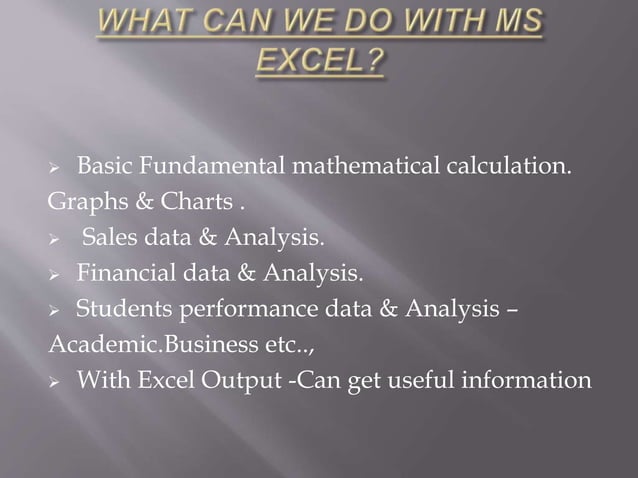 WHAT CAN WE DO WITH MS EXCEL?

➢ Basic Fundamental mathematical calculation. Graphs & Charts .
➢ Sales data & Analysis.
➢ Financial data & Analysis.
➢ Students performance data & Analysis – Academic.Business etc..,
➢ With Excel Output -Can get useful information